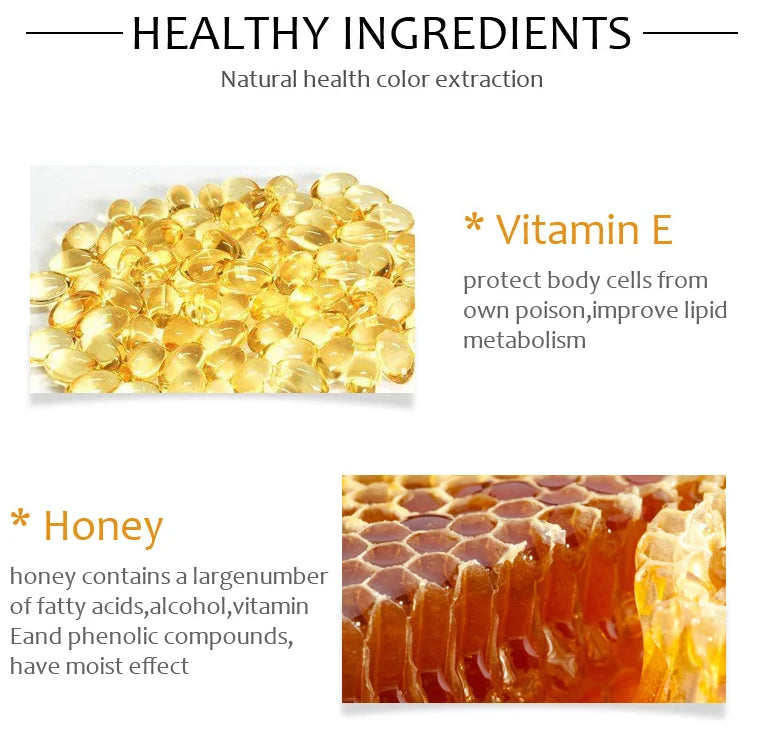 HEALTHY INGREDIENTS

Natural health color extraction

* Vitamin E

protect body cells from own poison,improve lipid metabolism

* Honey

honey contains a largenumber of fatty acids,alcohol,vitamin Eand phenolic compounds, have moist effect